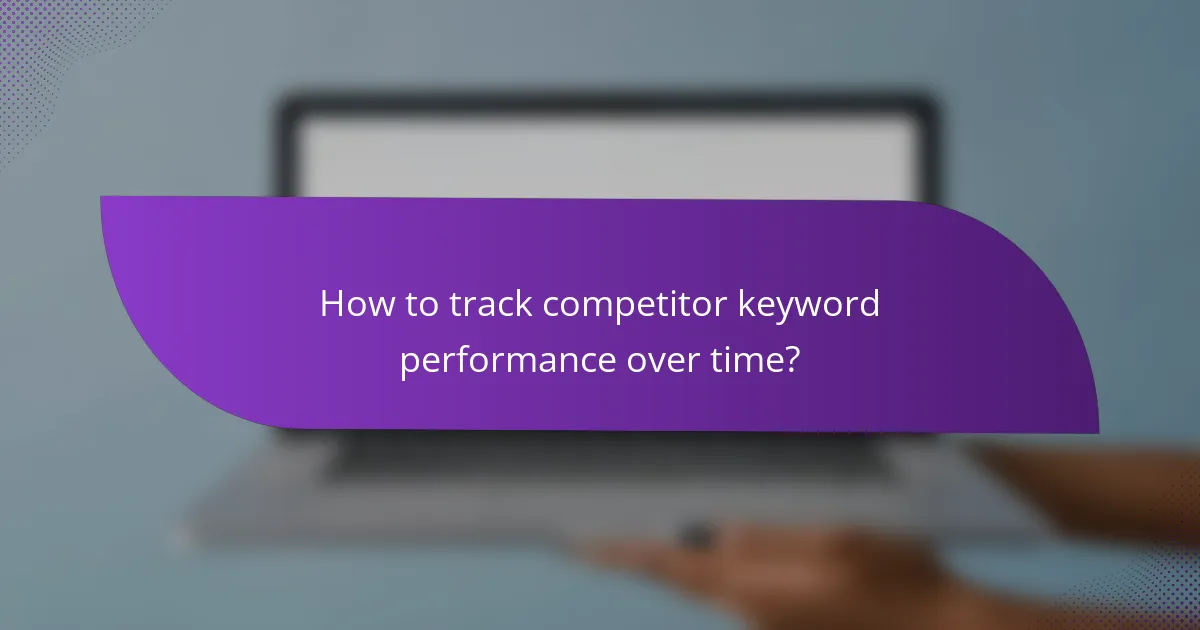 How to track competitor keyword performance over time?